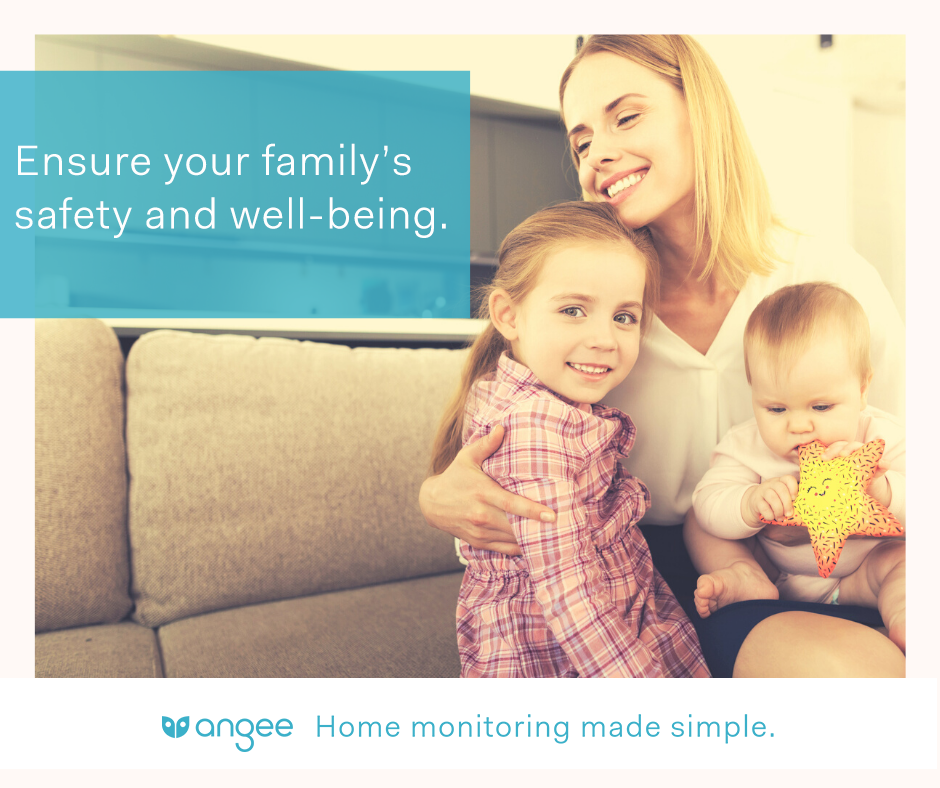 Ensure your family's safety and well-being.

angee Home monitoring made simple.